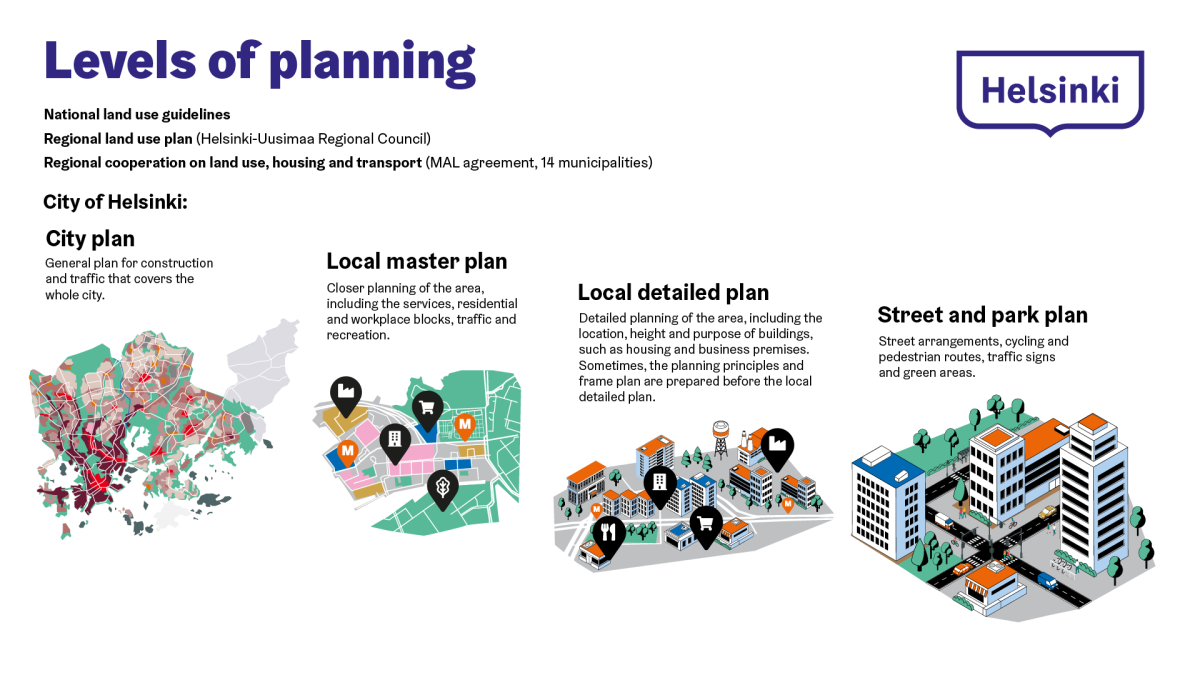 Levels of planning

Helsinki

National land use guidelines
Regional land use plan (Helsinki-Uusimaa Regional Council)
Regional cooperation on land use, housing and transport (MAL agreement, 14 municipalities)

City of Helsinki:

City plan
General plan for construction and traffic that covers the whole city.

Local master plan
Closer planning of the area, including the services, residential and workplace blocks, traffic and recreation.

M

M

Local detailed plan
Detailed planning of the area, including the location, height and purpose of buildings, such as housing and business premises. Sometimes, the planning principles and frame plan are prepared before the local detailed plan.

M

M

Street and park plan
Street arrangements, cycling and pedestrian routes, traffic signs and green areas.